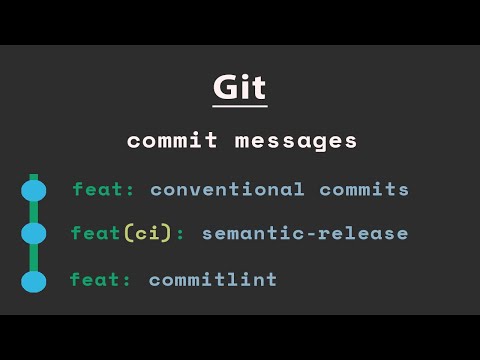 Git

commit messages

feat: conventional commits

feat(ci): semantic-release

feat: commitlint